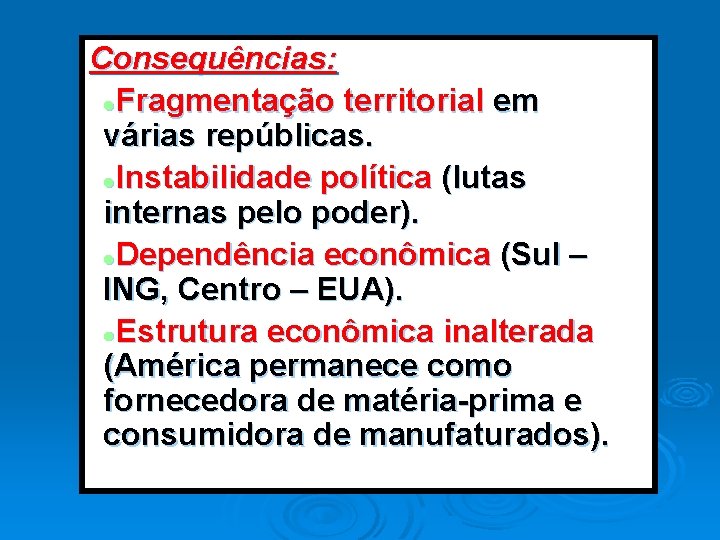 Consequências:

Fragmentação territorial em várias repúblicas.

Instabilidade política (lutas internas pelo poder).

Dependência econômica (Sul – ING, Centro – EUA).

Estrutura econômica inalterada (América permanece como fornecedora de matéria-prima e consumidora de manufaturados).